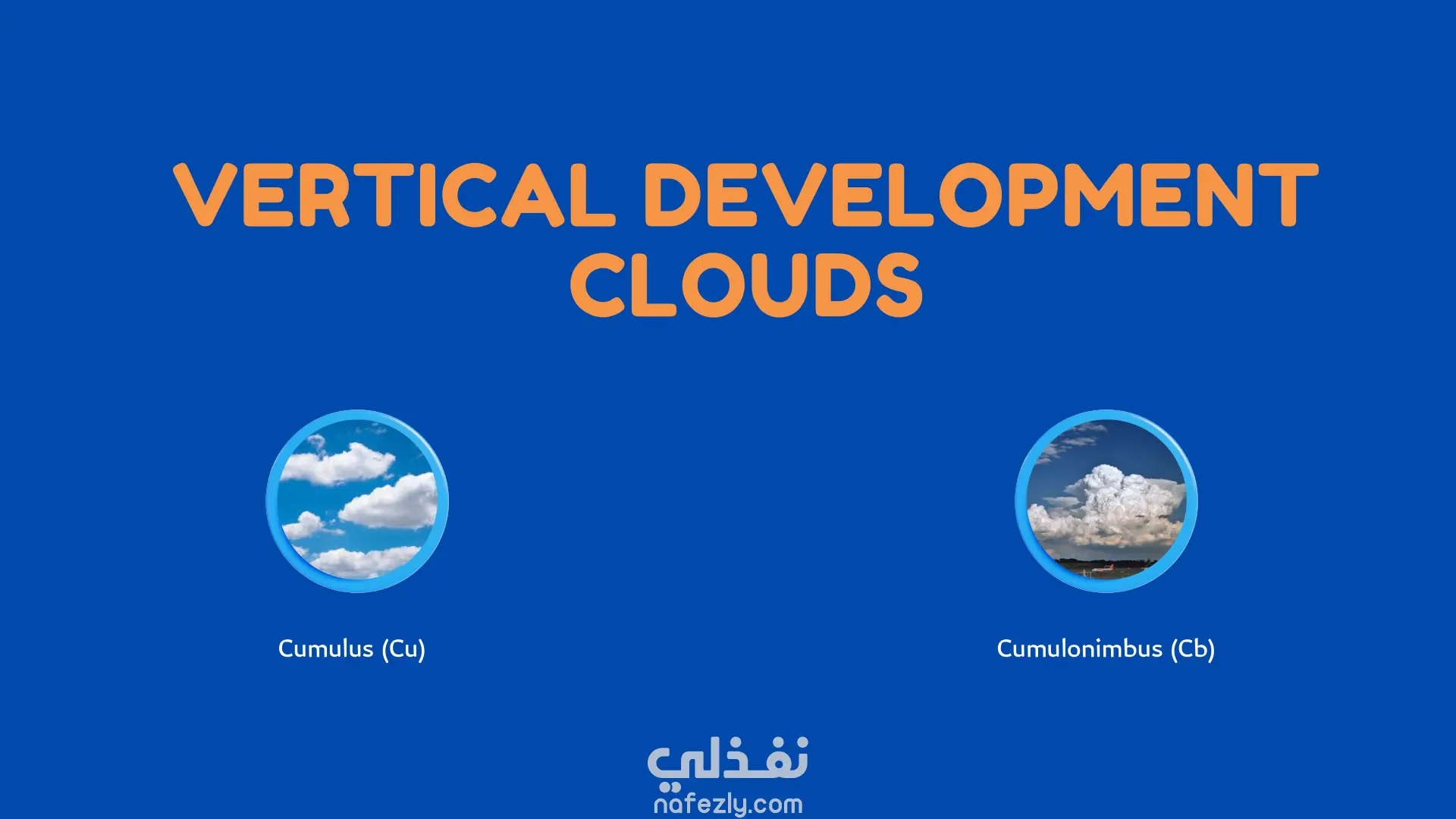 VERTICAL DEVELOPMENT CLOUDS

Cumulus (Cu)

Cumulonimbus (Cb)

نفذلي
nafezly.com